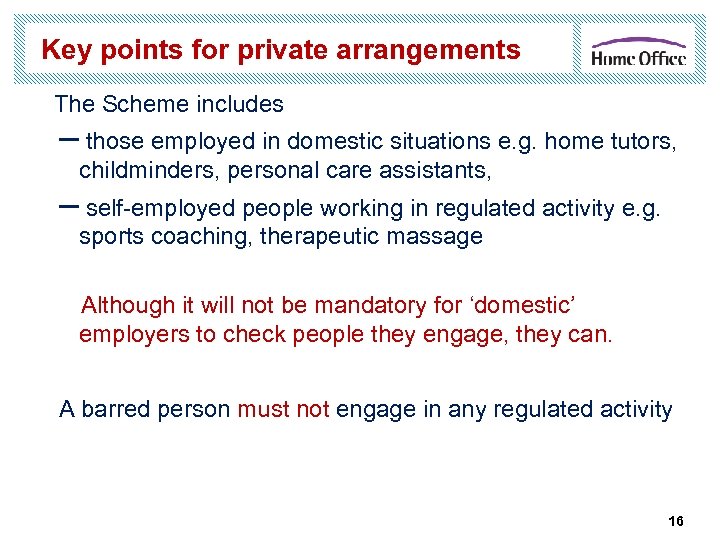 Key points for private arrangements

Home Office

The Scheme includes

– those employed in domestic situations e.g. home tutors, childminders, personal care assistants,

– self-employed people working in regulated activity e.g. sports coaching, therapeutic massage

Although it will not be mandatory for ‘domestic’ employers to check people they engage, they can.

A barred person must not engage in any regulated activity

16